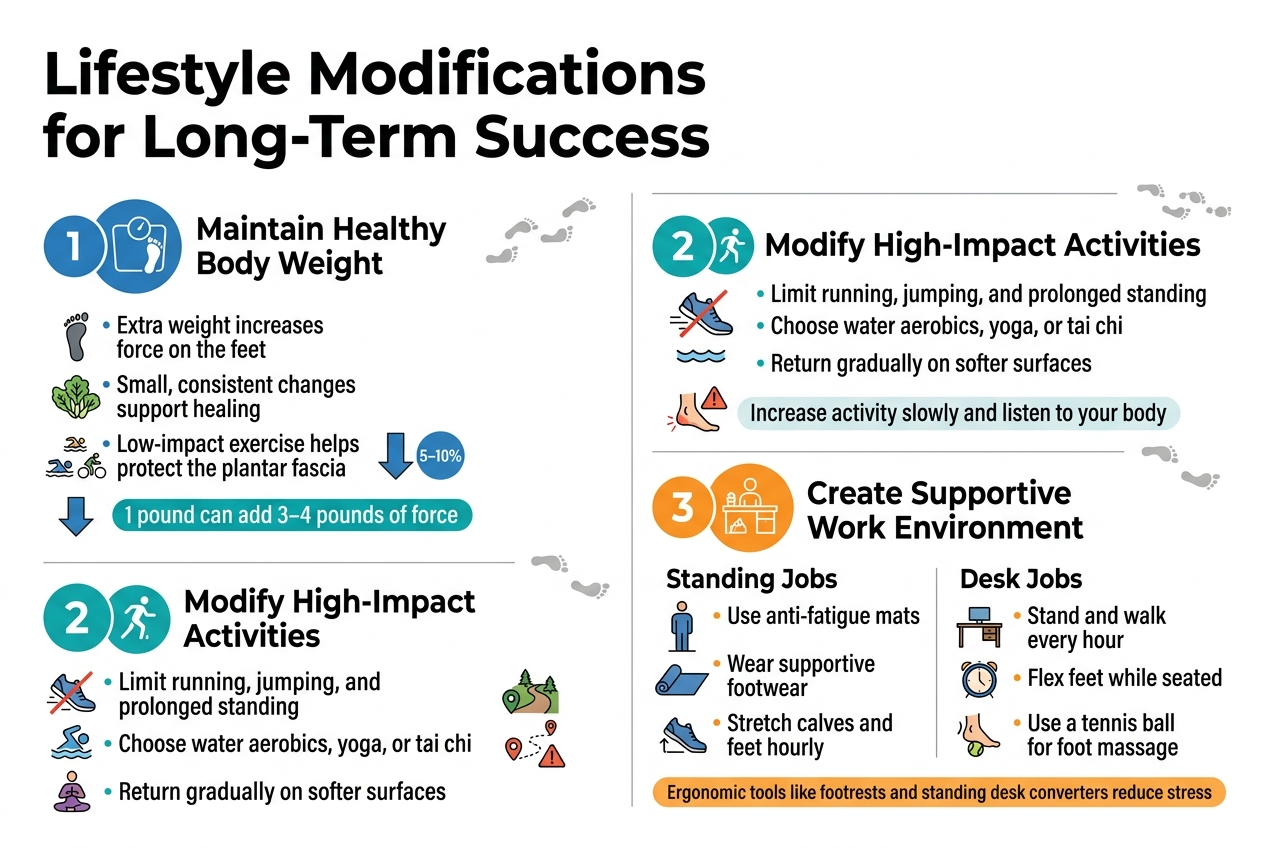 Lifestyle Modifications for Long-Term Success

1 Maintain Healthy Body Weight

• Extra weight increases force on the feet
• Small, consistent changes support healing
• Low-impact exercise helps protect the plantar fascia

5–10%

1 pound can add 3–4 pounds of force

2 Modify High-Impact Activities

• Limit running, jumping, and prolonged standing
• Choose water aerobics, yoga, or tai chi
• Return gradually on softer surfaces

2 Modify High-Impact Activities

• Limit running, jumping, and prolonged standing
• Choose water aerobics, yoga, or tai chi
• Return gradually on softer surfaces

Increase activity slowly and listen to your body

3 Create Supportive Work Environment

Standing Jobs
• Use anti-fatigue mats
• Wear supportive footwear
• Stretch calves and feet hourly

Desk Jobs
• Stand and walk every hour
• Flex feet while seated
• Use a tennis ball for foot massage

Ergonomic tools like footrests and standing desk converters reduce stress